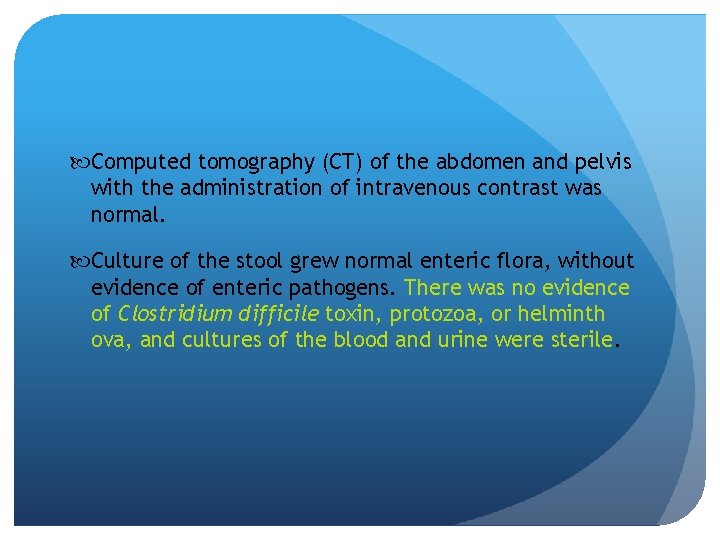 Computed tomography (CT) of the abdomen and pelvis with the administration of intravenous contrast was normal.

Culture of the stool grew normal enteric flora, without evidence of enteric pathogens. There was no evidence of Clostridium difficile toxin, protozoa, or helminth ova, and cultures of the blood and urine were sterile.